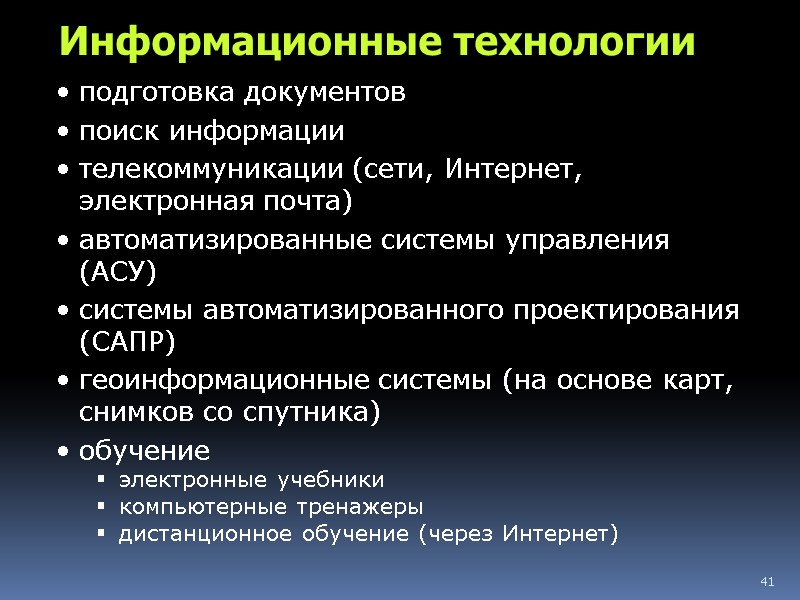 Информационные технологии

• подготовка документов
• поиск информации
• телекоммуникации (сети, Интернет, электронная почта)
• автоматизированные системы управления (АСУ)
• системы автоматизированного проектирования (САПР)
• геоинформационные системы (на основе карт, снимков со спутника)
• обучение
  ▪ электронные учебники
  ▪ компьютерные тренажеры
  ▪ дистанционное обучение (через Интернет)

41